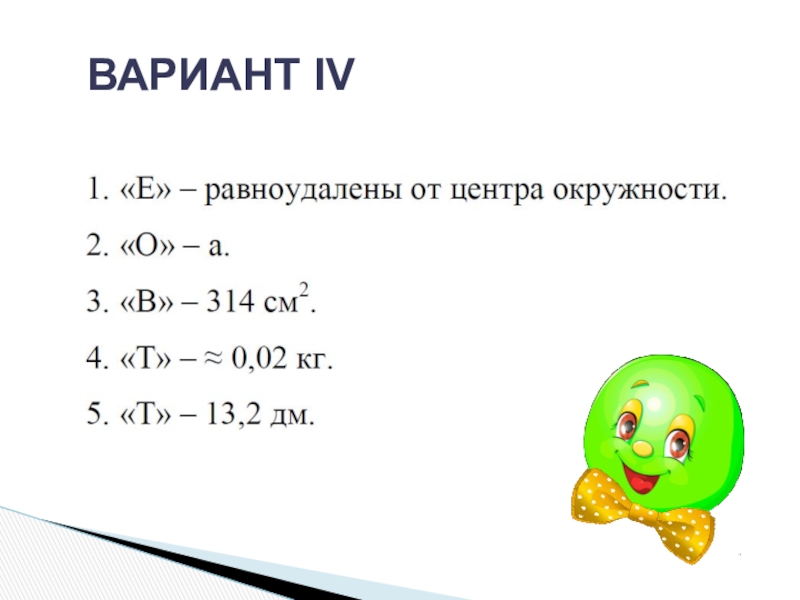 ВАРИАНТ IV

1. «Е» – равноудалены от центра окружности.

2. «О» – а.

3. «В» – 314 см$^2$.

4. «Т» – ≈ 0,02 кг.

5. «Т» – 13,2 дм.